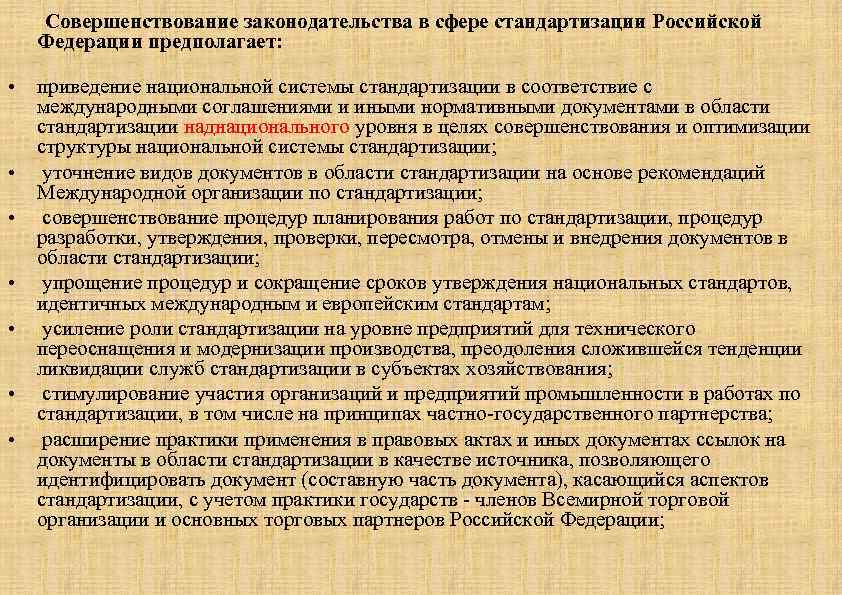 Совершенствование законодательства в сфере стандартизации Российской Федерации предполагает:

• приведение национальной системы стандартизации в соответствие с международными соглашениями и иными нормативными документами в области стандартизации наднационального уровня в целях совершенствования и оптимизации структуры национальной системы стандартизации;

• уточнение видов документов в области стандартизации на основе рекомендаций Международной организации по стандартизации;

• совершенствование процедур планирования работ по стандартизации, процедур разработки, утверждения, проверки, пересмотра, отмены и внедрения документов в области стандартизации;

• упрощение процедур и сокращение сроков утверждения национальных стандартов, идентичных международным и европейским стандартам;

• усиление роли стандартизации на уровне предприятий для технического переоснащения и модернизации производства, преодоления сложившейся тенденции ликвидации служб стандартизации в субъектах хозяйствования;

• стимулирование участия организаций и предприятий промышленности в работах по стандартизации, в том числе на принципах частно-государственного партнерства;

• расширение практики применения в правовых актах и иных документах ссылок на документы в области стандартизации в качестве источника, позволяющего идентифицировать документ (составную часть документа), касающийся аспектов стандартизации, с учетом практики государств - членов Всемирной торговой организации и основных торговых партнеров Российской Федерации;